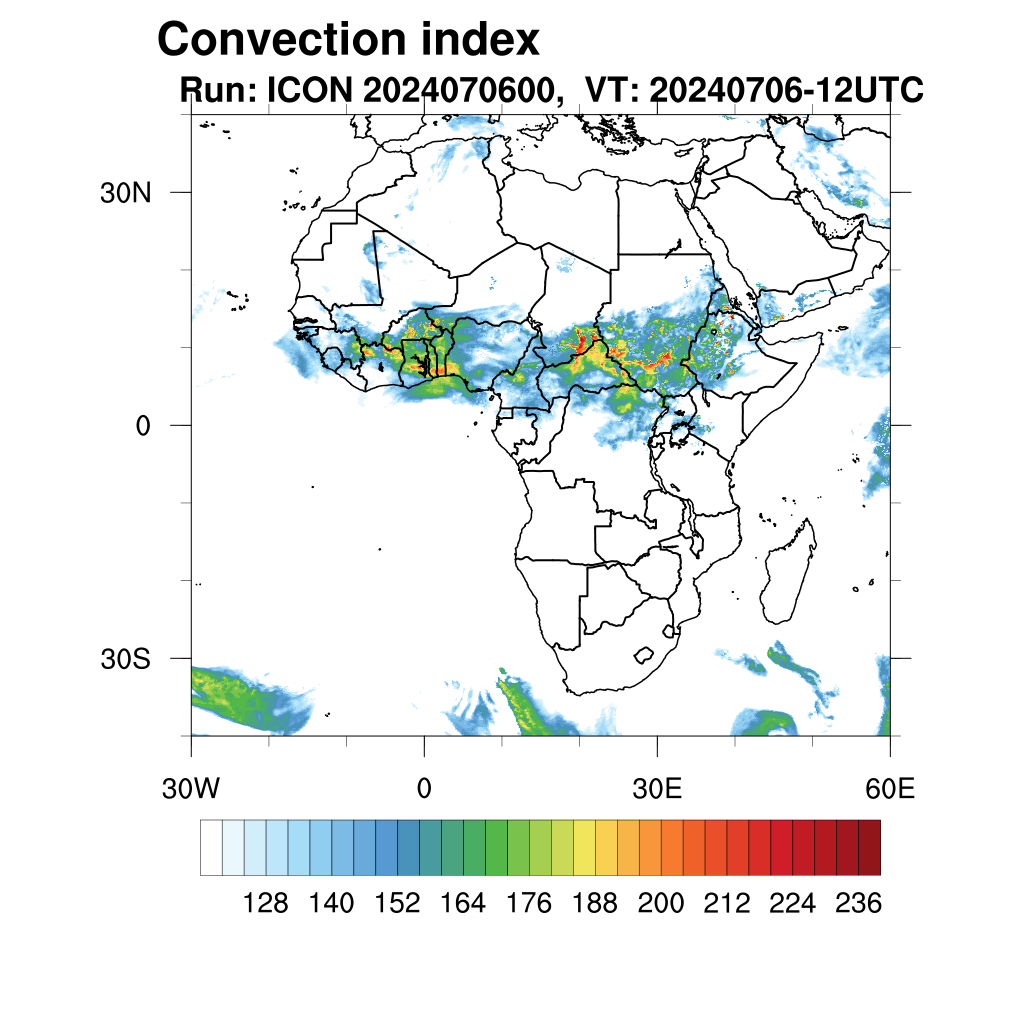 Convection index
Run: ICON 2024070600, VT: 20240706-12UTC

30N
0
30S

30W
0
30E
60E

128 140 152 164 176 188 200 212 224 236